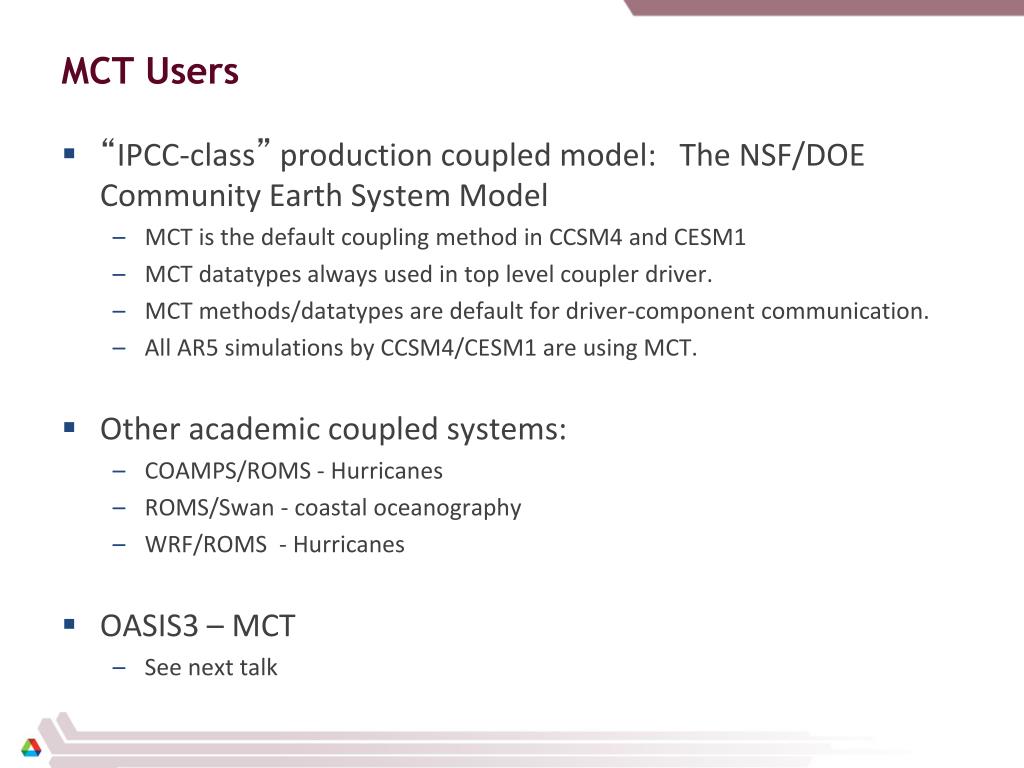 MCT Users

▪ “IPCC-class” production coupled model: The NSF/DOE Community Earth System Model

– MCT is the default coupling method in CCSM4 and CESM1
– MCT datatypes always used in top level coupler driver.
– MCT methods/datatypes are default for driver-component communication.
– All AR5 simulations by CCSM4/CESM1 are using MCT.

▪ Other academic coupled systems:

– COAMPS/ROMS - Hurricanes
– ROMS/Swan - coastal oceanography
– WRF/ROMS - Hurricanes

▪ OASIS3 – MCT

– See next talk